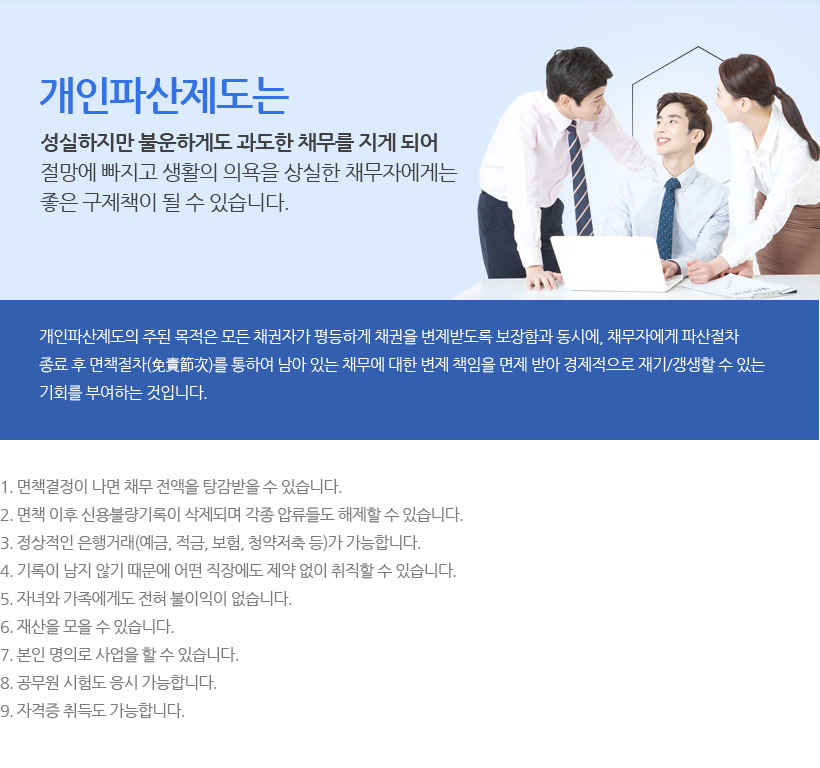 개인파산제도는

성실하지만 불운하게도 과도한 채무를 지게 되어
절망에 빠지고 생활의 의욕을 상실한 채무자에게는
좋은 구제책이 될 수 있습니다.

개인파산제도의 주된 목적은 모든 채권자가 평등하게 채권을 변제받도록 보장함과 동시에, 채무자에게 파산절차 종료 후 면책절차(免責節次)를 통하여 남아 있는 채무에 대한 변제 책임을 면제 받아 경제적으로 재기/갱생할 수 있는 기회를 부여하는 것입니다.

1. 면책결정이 나면 채무 전액을 탕감받을 수 있습니다.
2. 면책 이후 신용불량기록이 삭제되며 각종 압류들도 해제할 수 있습니다.
3. 정상적인 은행거래(예금, 적금, 보험, 청약저축 등)가 가능합니다.
4. 기록이 남지 않기 때문에 어떤 직장에도 제약 없이 취직할 수 있습니다.
5. 자녀와 가족에게도 전혀 불이익이 없습니다.
6. 재산을 모을 수 있습니다.
7. 본인 명의로 사업을 할 수 있습니다.
8. 공무원 시험도 응시 가능합니다.
9. 자격증 취득도 가능합니다.